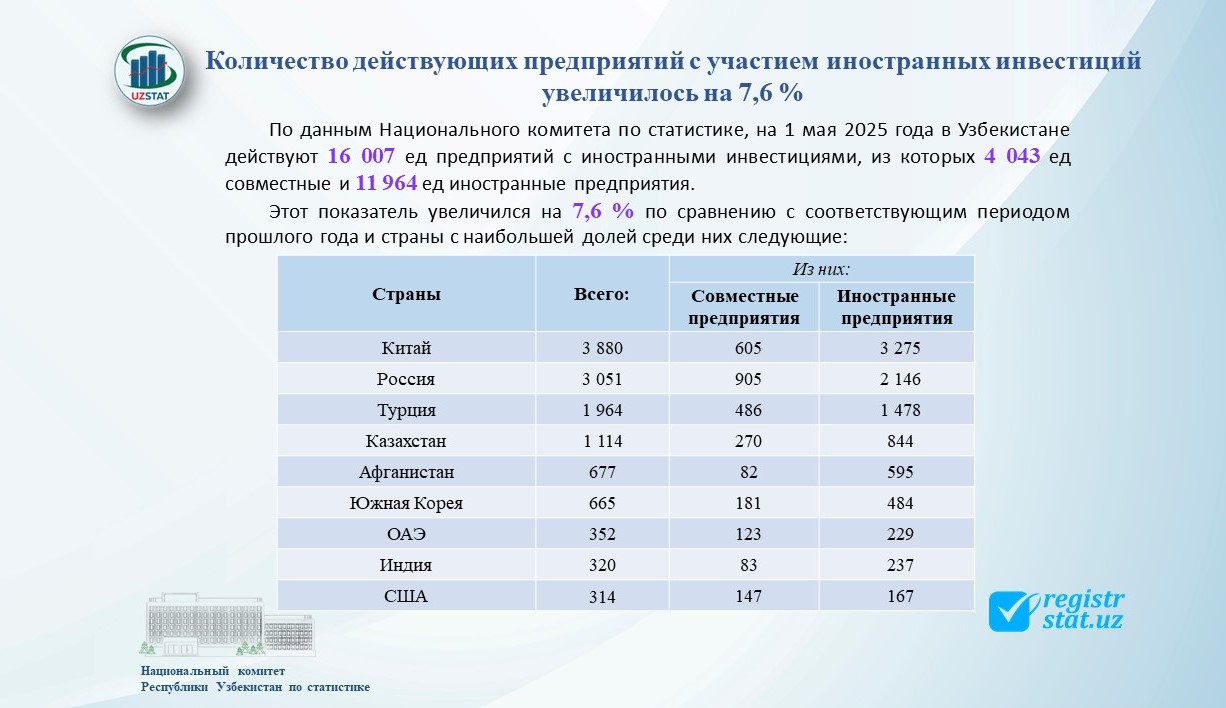 UZSTAT

Количество действующих предприятий с участием иностранных инвестиций увеличилось на 7,6 %

По данным Национального комитета по статистике, на 1 мая 2025 года в Узбекистане действуют 16 007 ед предприятий с иностранными инвестициями, из которых 4 043 ед совместные и 11 964 ед иностранные предприятия.

Этот показатель увеличился на 7,6 % по сравнению с соответствующим периодом прошлого года и страны с наибольшей долей среди них следующие:

| Страны | Всего: | Из них: Совместные предприятия | Из них: Иностранные предприятия |
|---|---|---|---|
| Китай | 3 880 | 605 | 3 275 |
| Россия | 3 051 | 905 | 2 146 |
| Турция | 1 964 | 486 | 1 478 |
| Казахстан | 1 114 | 270 | 844 |
| Афганистан | 677 | 82 | 595 |
| Южная Корея | 665 | 181 | 484 |
| ОАЭ | 352 | 123 | 229 |
| Индия | 320 | 83 | 237 |
| США | 314 | 147 | 167 |

registr stat.uz

Национальный комитет Республики Узбекистан по статистике